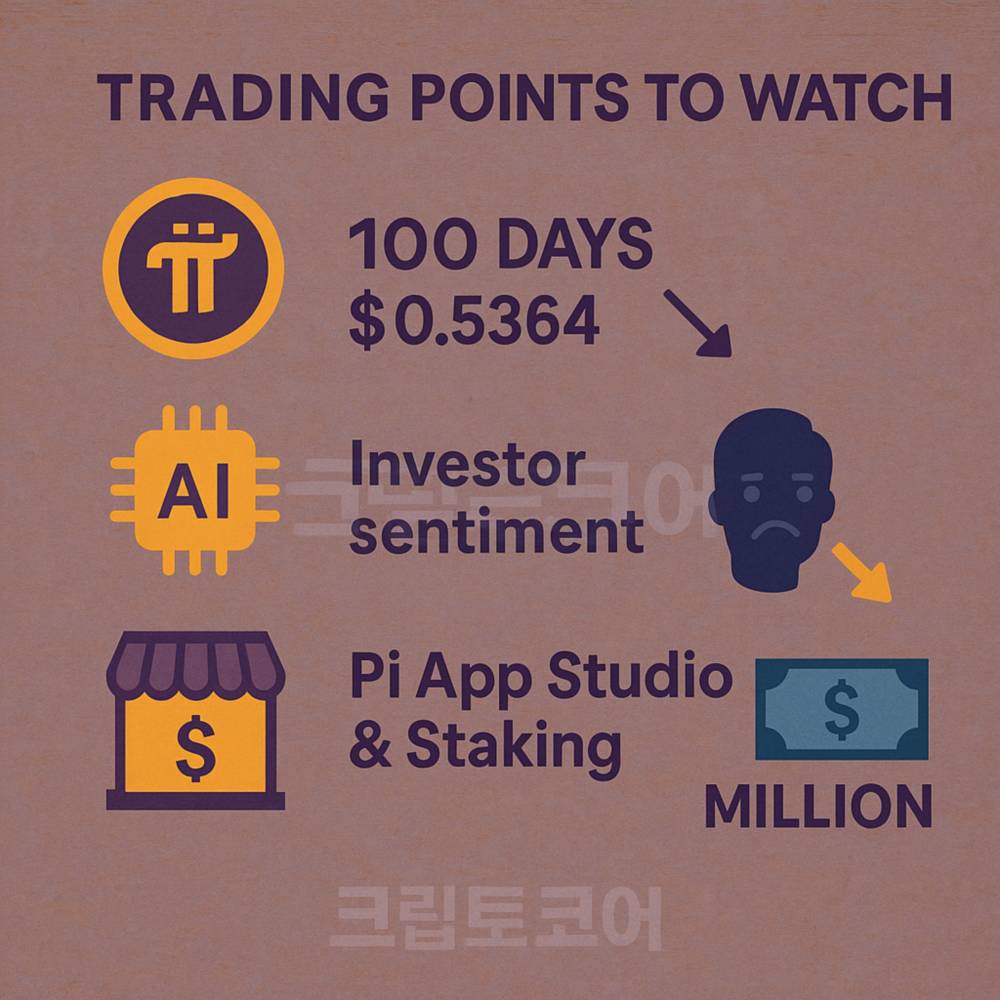 TRADING POINTS TO WATCH

100 DAYS
$0.5364

AI

Investor sentiment

크립토코어

$

Pi App Studio & Staking

$

MILLION

크립토코어